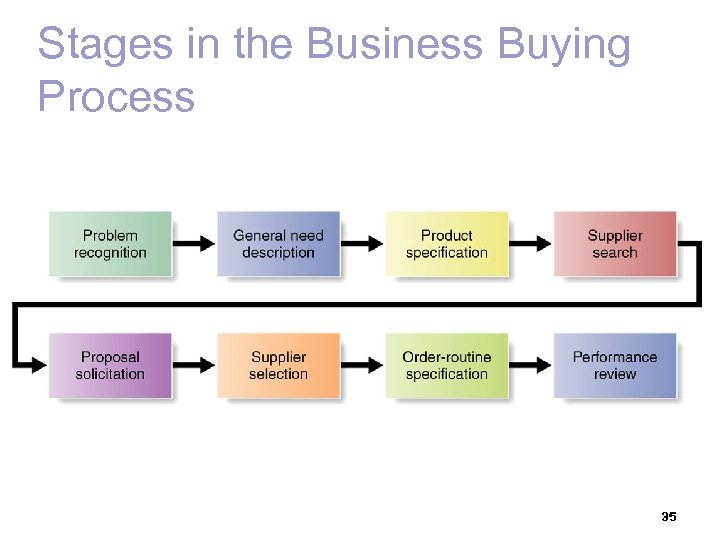 Stages in the Business Buying Process

Problem recognition

General need description

Product specification

Supplier search

Proposal solicitation

Supplier selection

Order-routine specification

Performance review

35